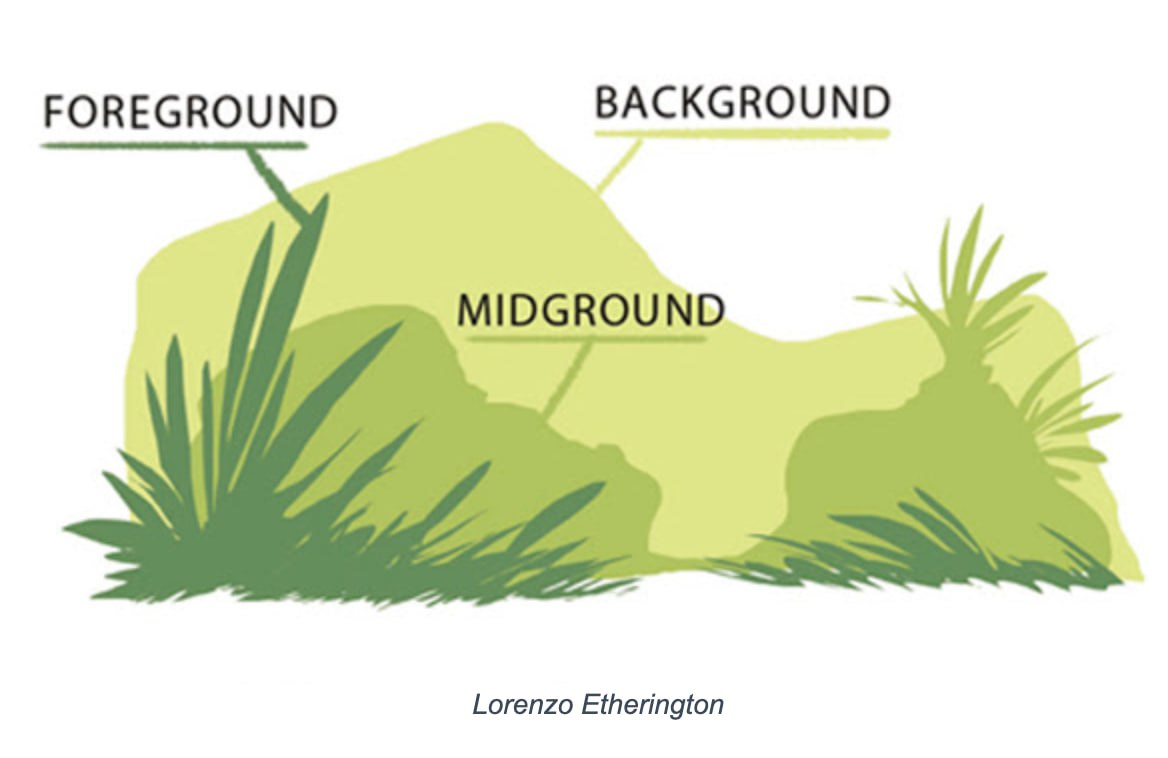 FOREGROUND

BACKGROUND

MIDGROUND

Lorenzo Etherington